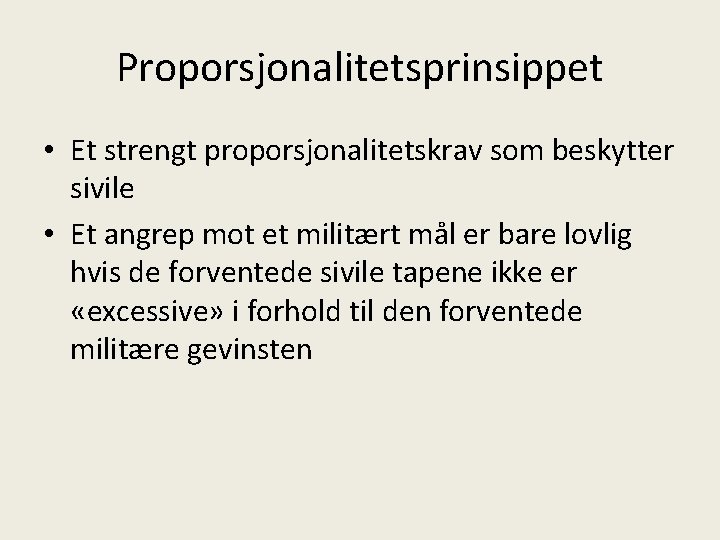 Proporsjonalitetsprinsippet

• Et strengt proporsjonalitetskrav som beskytter sivile

• Et angrep mot et militært mål er bare lovlig hvis de forventede sivile tapene ikke er «excessive» i forhold til den forventede militære gevinsten